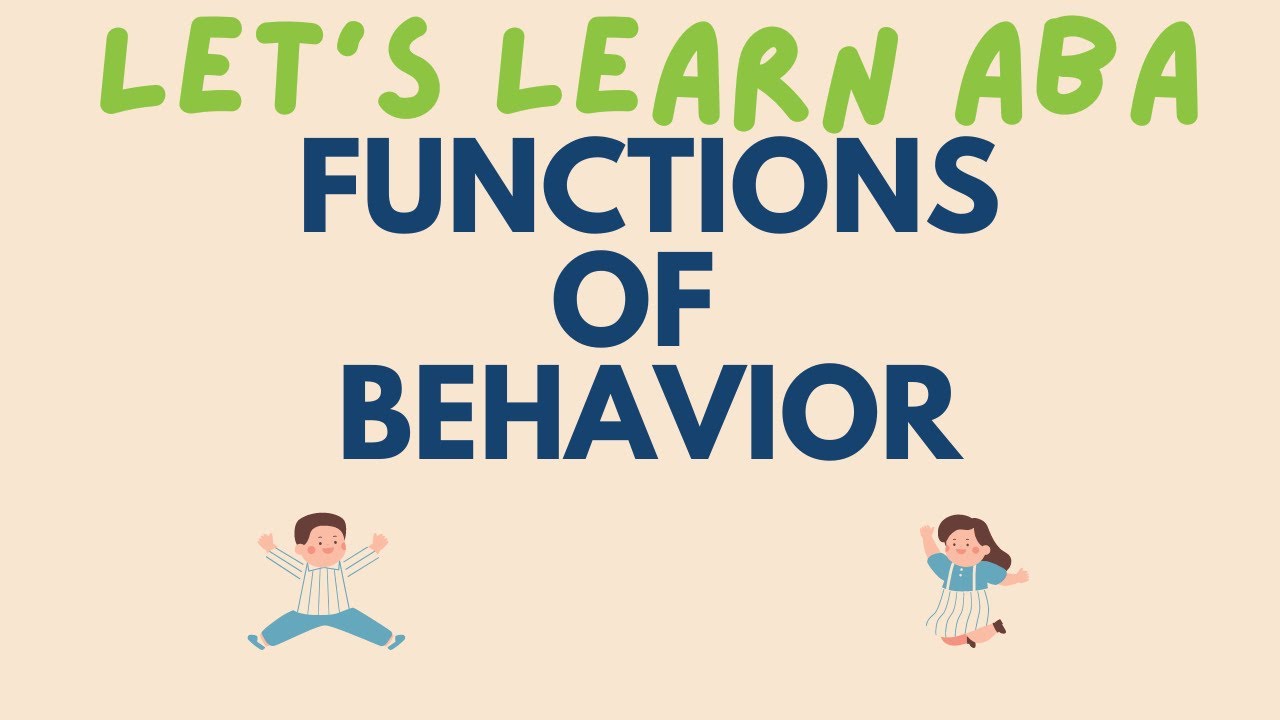 LET'S LEARN ABA
FUNCTIONS
OF
BEHAVIOR